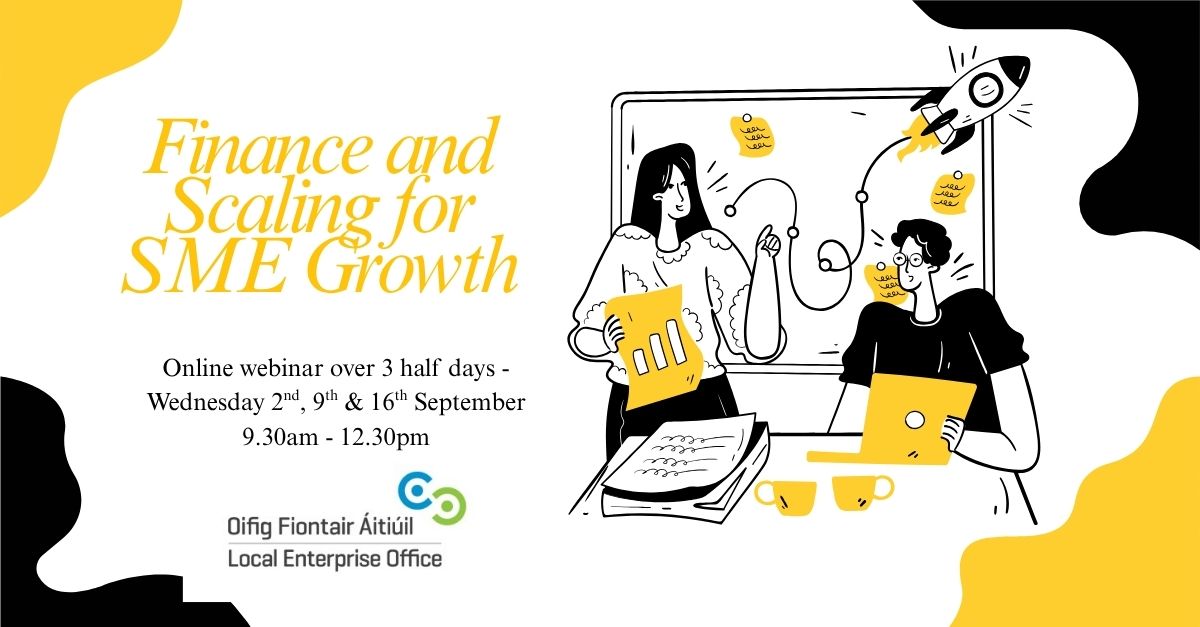 Finance and Scaling for SME Growth

Online webinar over 3 half days - Wednesday 2nd, 9th & 16th September 9.30am - 12.30pm

Oifig Fiontair Áitiúil
Local Enterprise Office